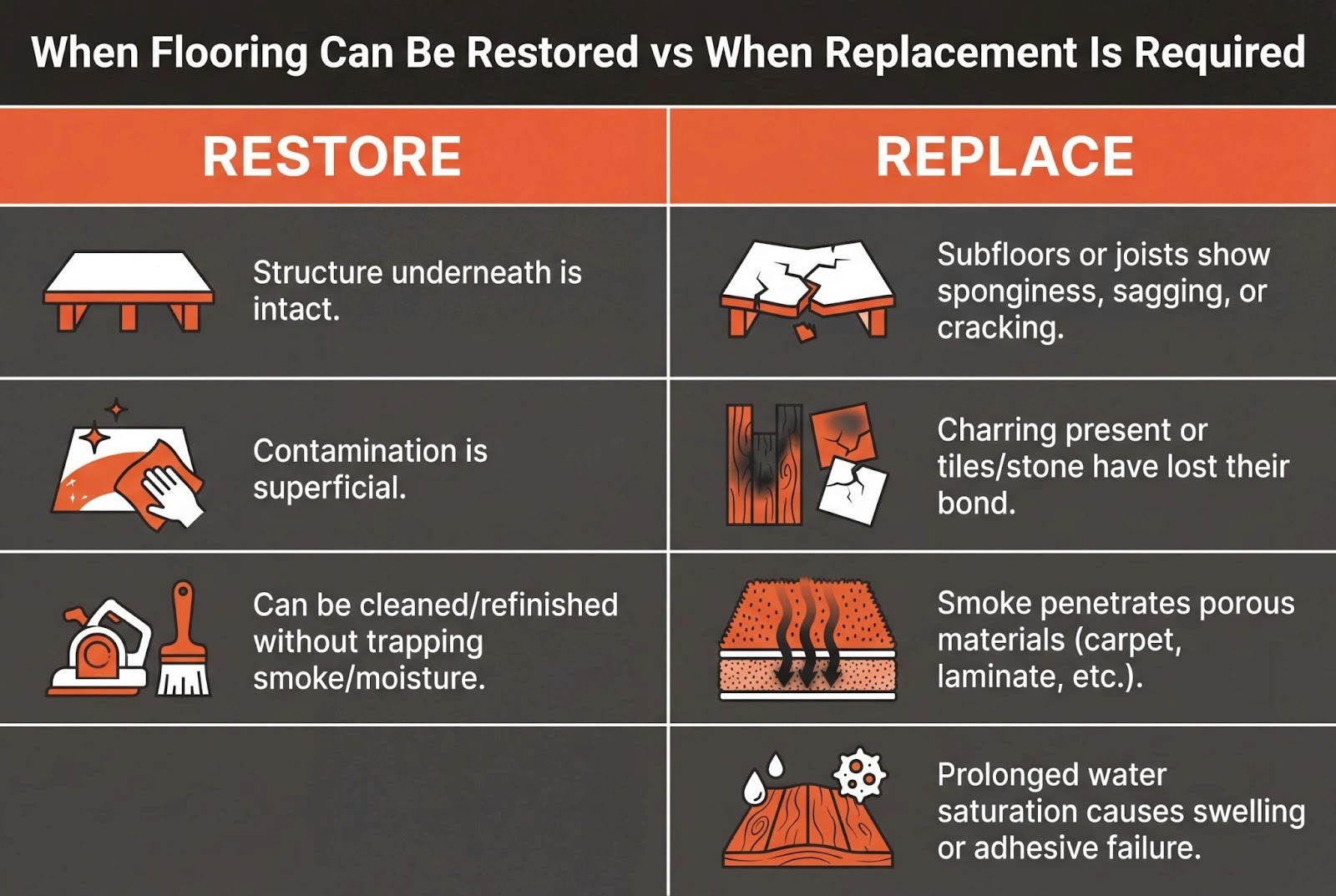 When Flooring Can Be Restored vs When Replacement Is Required

| RESTORE | REPLACE |
|---|---|
| Structure underneath is intact. | Subfloors or joists show sponginess, sagging, or cracking. |
| Contamination is superficial. | Charring present or tiles/stone have lost their bond. |
| Can be cleaned/refinished without trapping smoke/moisture. | Smoke penetrates porous materials (carpet, laminate, etc.). |
| | Prolonged water saturation causes swelling or adhesive failure. |